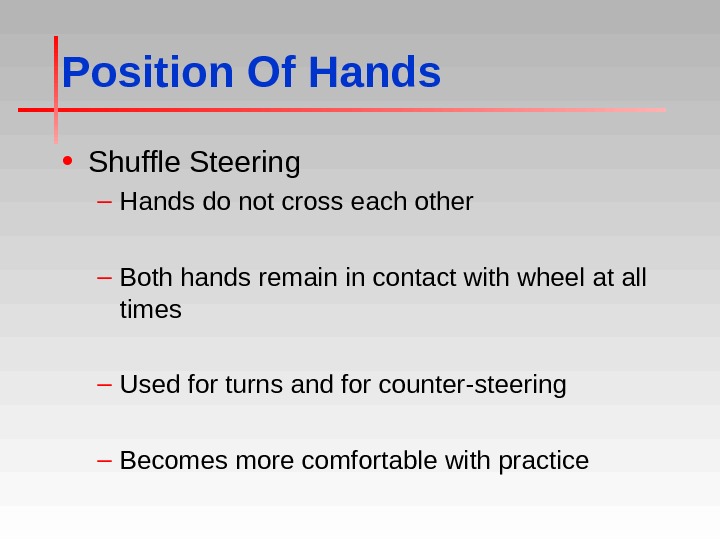 Position Of Hands

• Shuffle Steering
– Hands do not cross each other

– Both hands remain in contact with wheel at all times

– Used for turns and for counter-steering

– Becomes more comfortable with practice